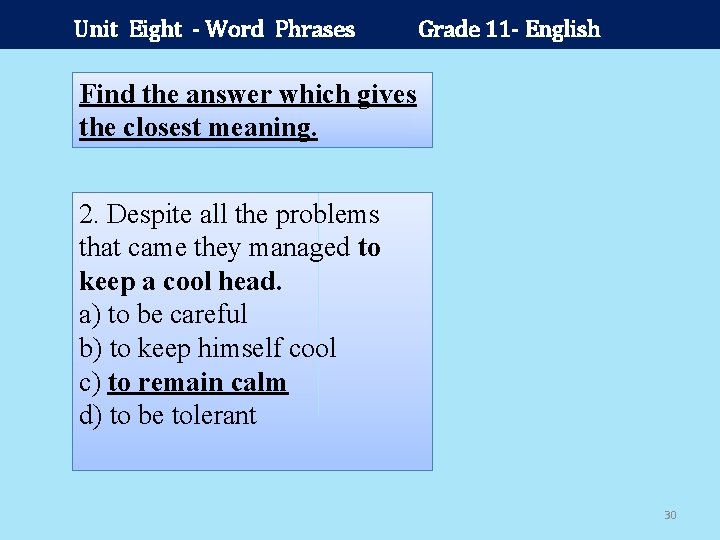 Unit Eight - Word Phrases Grade 11- English

Find the answer which gives the closest meaning.

2. Despite all the problems that came they managed to keep a cool head.
a) to be careful
b) to keep himself cool
c) to remain calm
d) to be tolerant

30